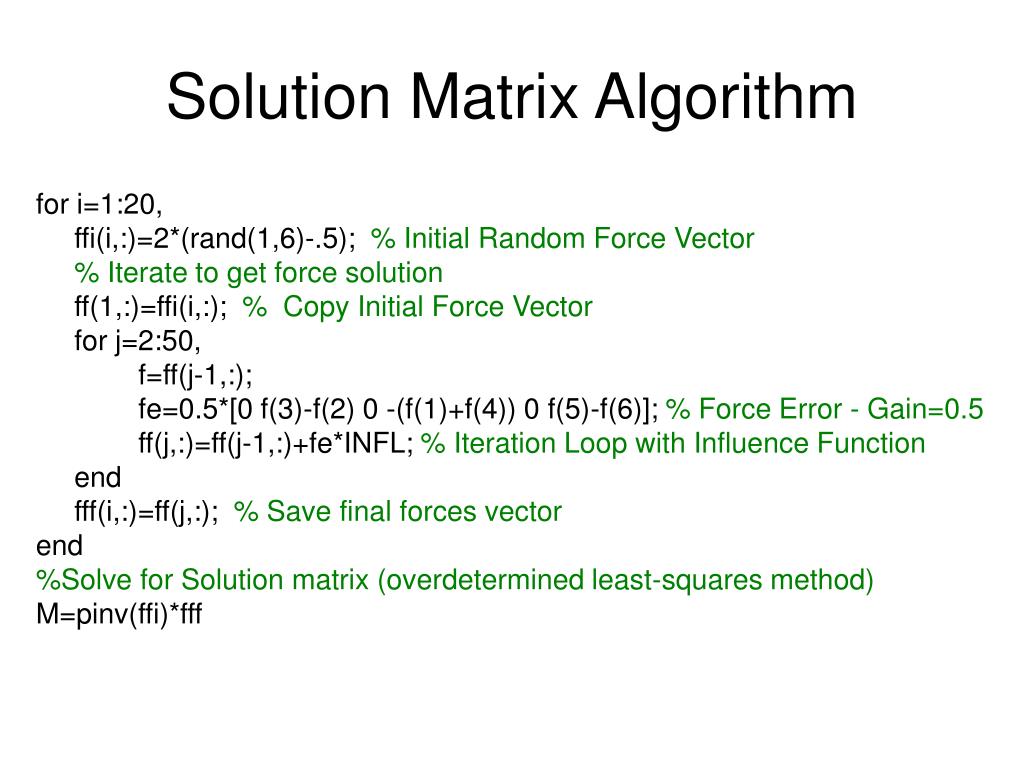 Solution Matrix Algorithm

for i=1:20,
ffi(i,:)=2*(rand(1,6)-.5);  % Initial Random Force Vector
% Iterate to get force solution
ff(1,:)=ffi(i,:);  %  Copy Initial Force Vector
for j=2:50,
f=ff(j-1,:);
fe=0.5*[0 f(3)-f(2) 0 -(f(1)+f(4)) 0 f(5)-f(6)]; % Force Error - Gain=0.5
ff(j,:)=ff(j-1,:)+fe*INFL; % Iteration Loop with Influence Function
end
fff(i,:)=ff(j,:);  % Save final forces vector
end
%Solve for Solution matrix (overdetermined least-squares method)
M=pinv(ffi)*fff